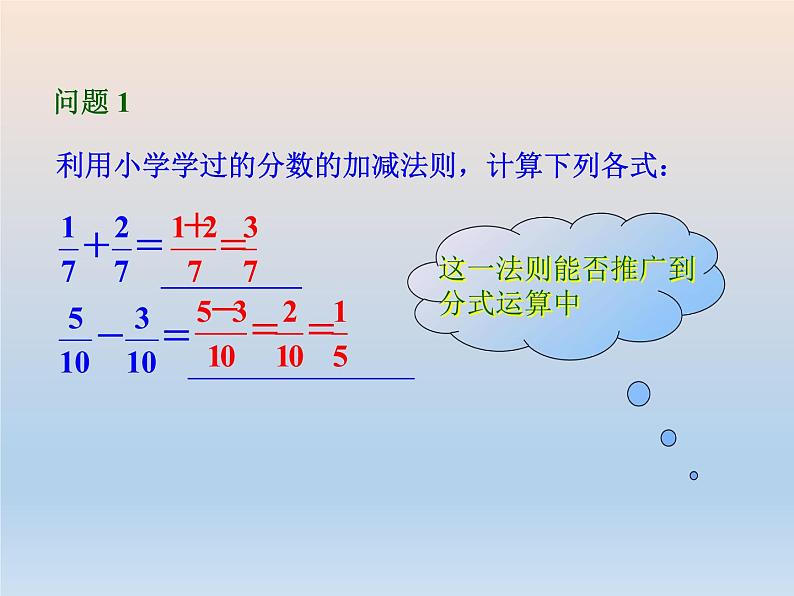 问题 1

利用小学学过的分数的加减法则，计算下列各式：

$\frac{1}{7}+\frac{2}{7}=\frac{1+2}{7}=\frac{3}{7}$

$\frac{5}{10}-\frac{3}{10}=\frac{5-3}{10}=\frac{2}{10}=\frac{1}{5}$

这一法则能否推广到分式运算中